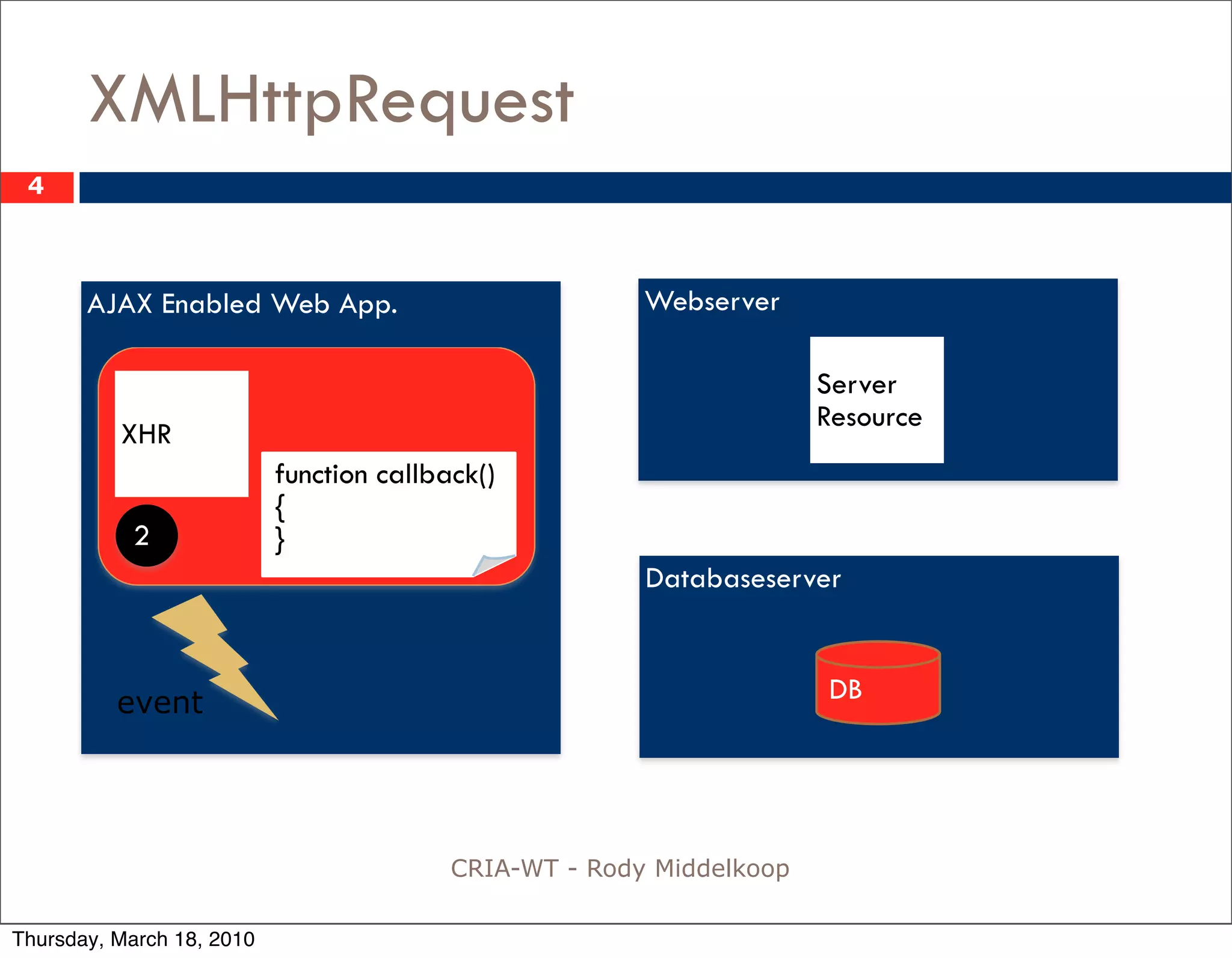 XMLHttpRequest

4

AJAX Enabled Web App.

XHR

function callback()
{
}

2

event

Webserver

Server Resource

Databaseserver

DB

CRIA-WT - Rody Middelkoop

Thursday, March 18, 2010